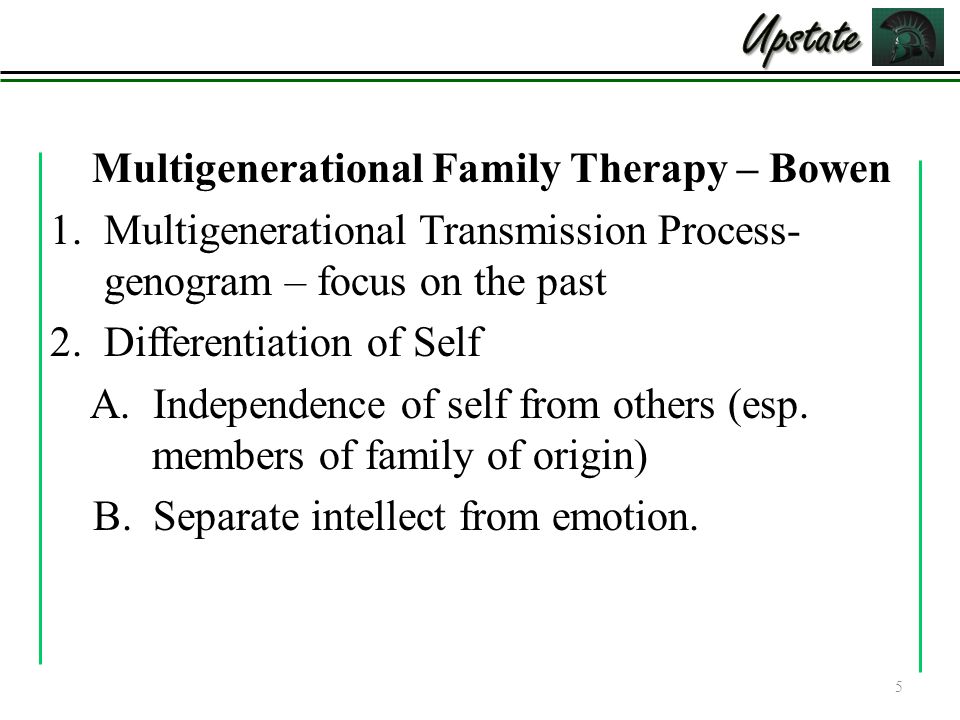 Upstate

Multigenerational Family Therapy – Bowen

1. Multigenerational Transmission Process- genogram – focus on the past

2. Differentiation of Self

A. Independence of self from others (esp. members of family of origin)

B. Separate intellect from emotion.

5